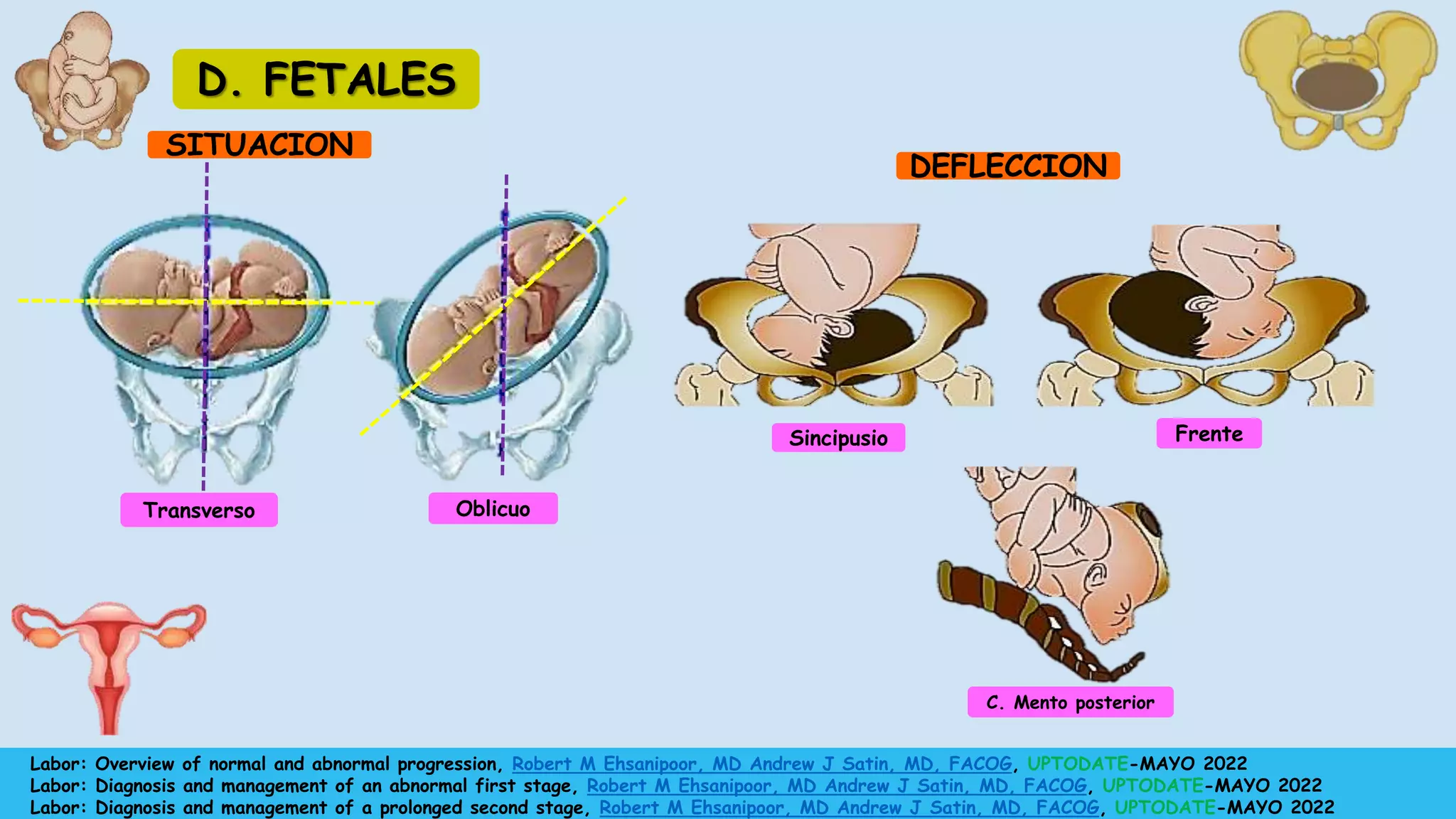 D. FETALES

SITUACION

Transverso

Oblicuo

DEFLECCION

Sincipusio

Frente

C. Mento posterior

Labor: Overview of normal and abnormal progression, Robert M Ehsanipoor, MD Andrew J Satin, MD, FACOG, UPTODATE-MAYO 2022
Labor: Diagnosis and management of an abnormal first stage, Robert M Ehsanipoor, MD Andrew J Satin, MD, FACOG, UPTODATE-MAYO 2022
Labor: Diagnosis and management of a prolonged second stage, Robert M Ehsanipoor, MD Andrew J Satin, MD, FACOG, UPTODATE-MAYO 2022